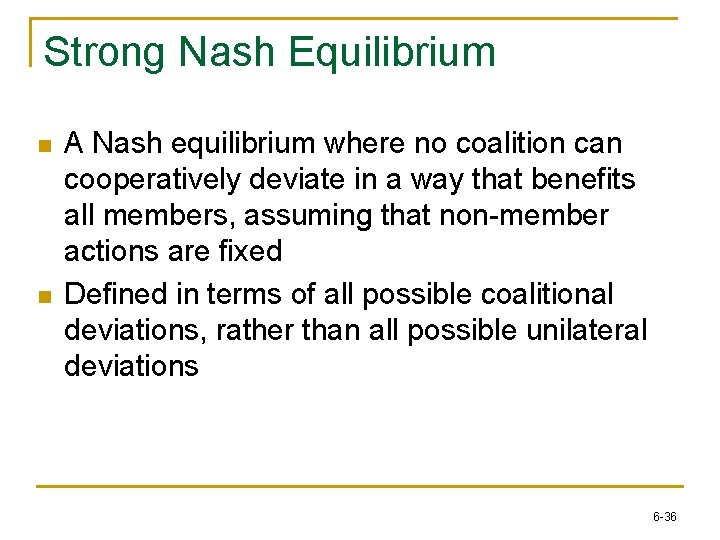 Strong Nash Equilibrium

A Nash equilibrium where no coalition can cooperatively deviate in a way that benefits all members, assuming that non-member actions are fixed

Defined in terms of all possible coalitional deviations, rather than all possible unilateral deviations

6-36